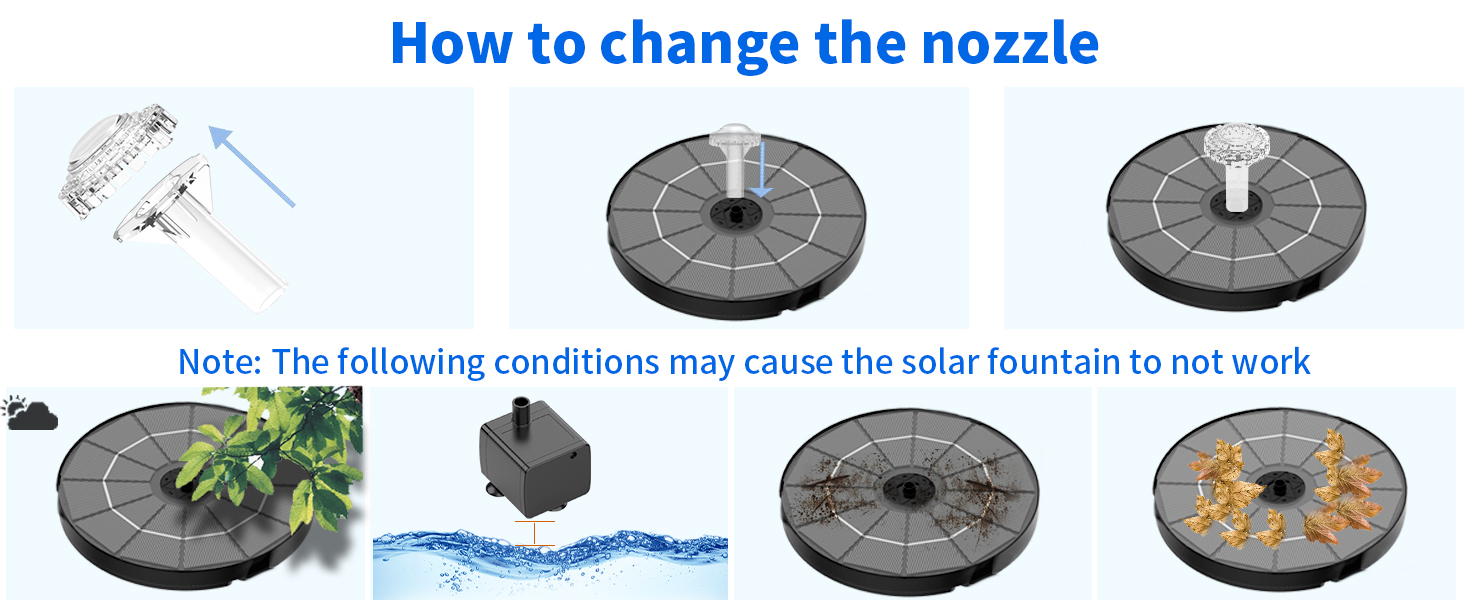 How to change the nozzle

Note: The following conditions may cause the solar fountain to not work